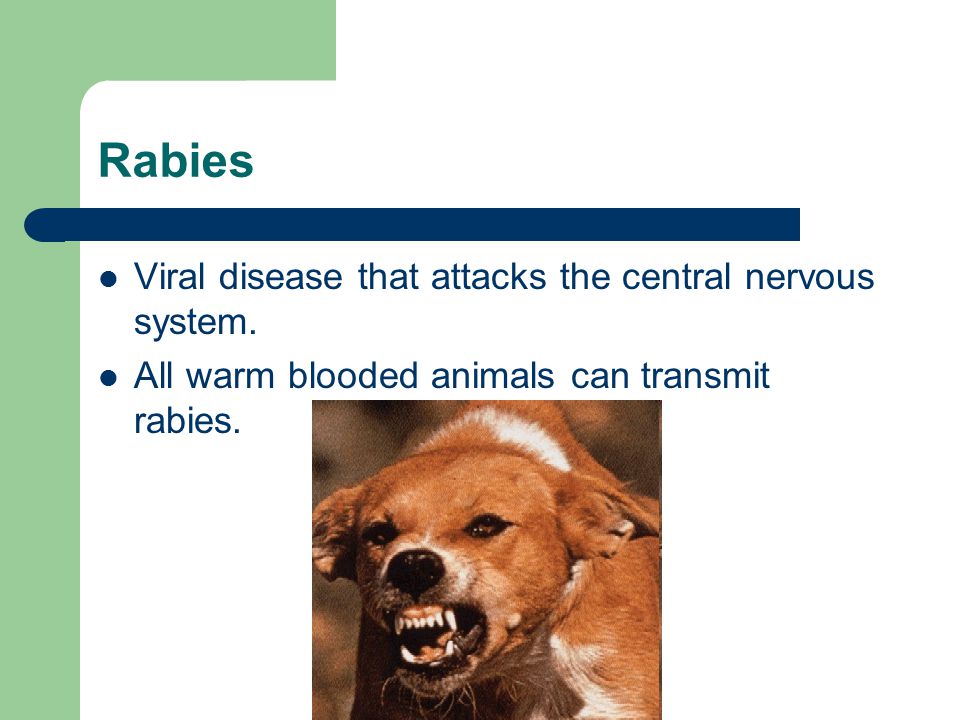 Rabies

- Viral disease that attacks the central nervous system.
- All warm blooded animals can transmit rabies.